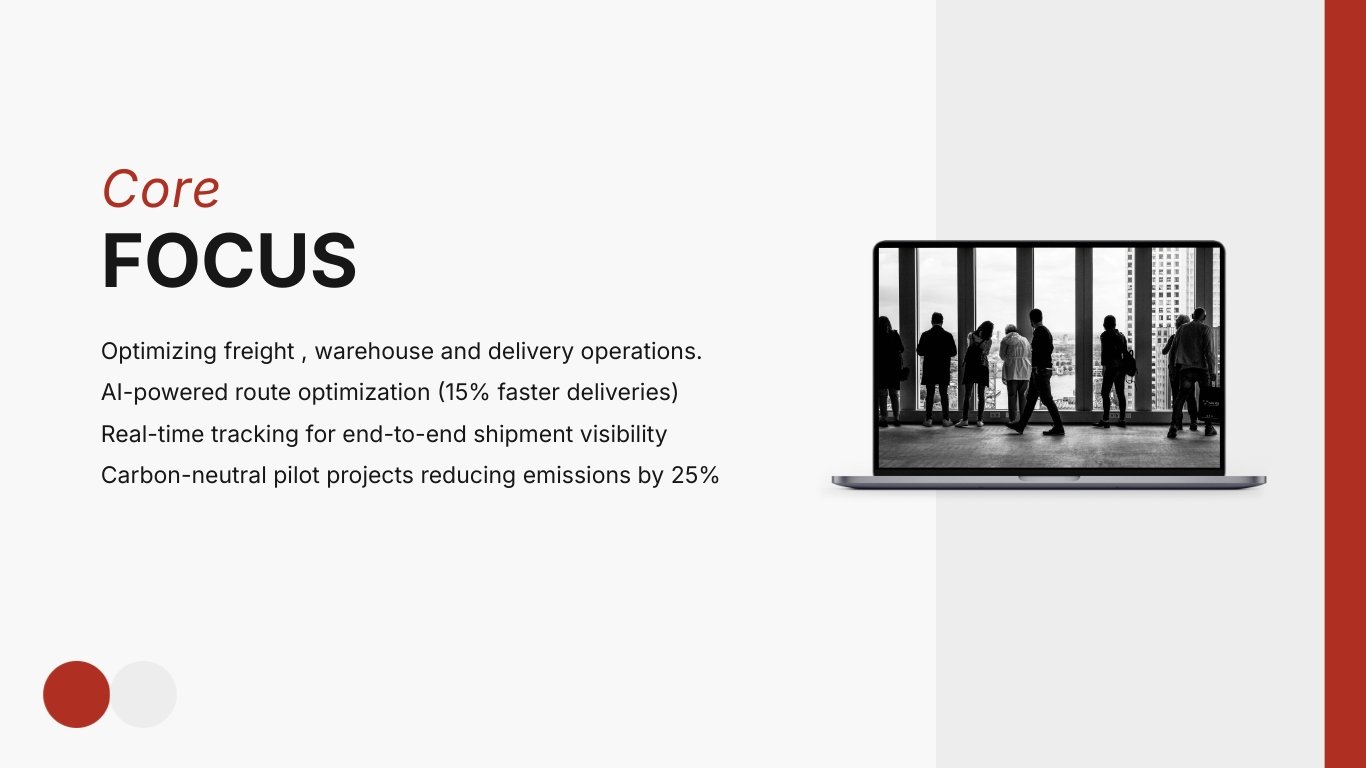 Core
FOCUS

Optimizing freight , warehouse and delivery operations.
AI-powered route optimization (15% faster deliveries)
Real-time tracking for end-to-end shipment visibility
Carbon-neutral pilot projects reducing emissions by 25%